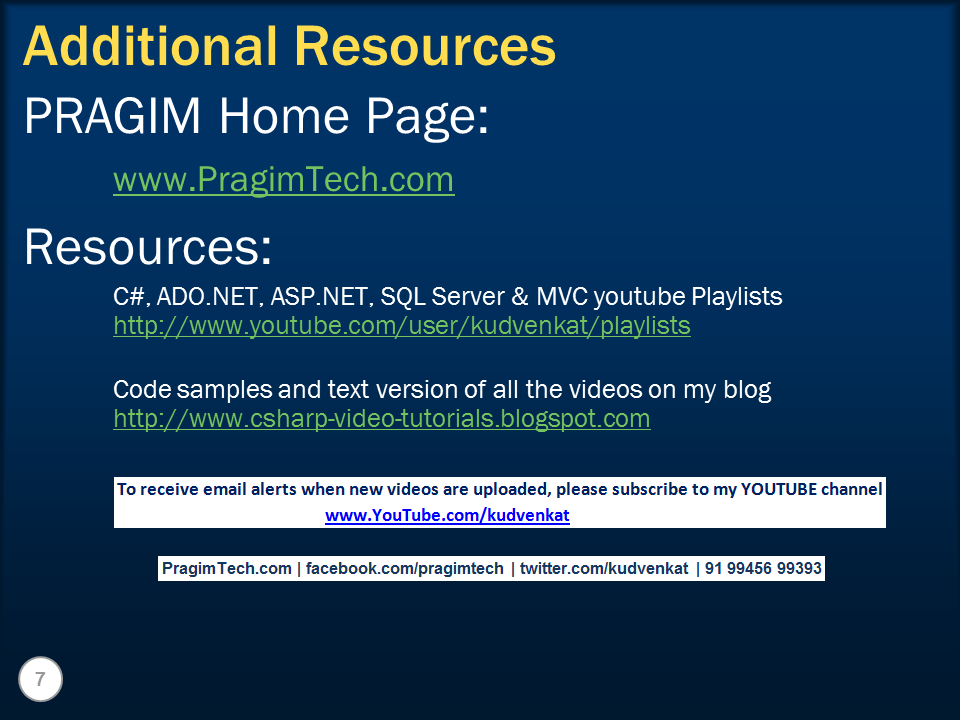 Additional Resources

PRAGIM Home Page:

www.PragimTech.com

Resources:

C#, ADO.NET, ASP.NET, SQL Server & MVC youtube Playlists
http://www.youtube.com/user/kudvenkat/playlists

Code samples and text version of all the videos on my blog
http://www.csharp-video-tutorials.blogspot.com

To receive email alerts when new videos are uploaded, please subscribe to my YOUTUBE channel
www.YouTube.com/kudvenkat

PragimTech.com | facebook.com/pragimtech | twitter.com/kudvenkat | 91 99456 99393

7